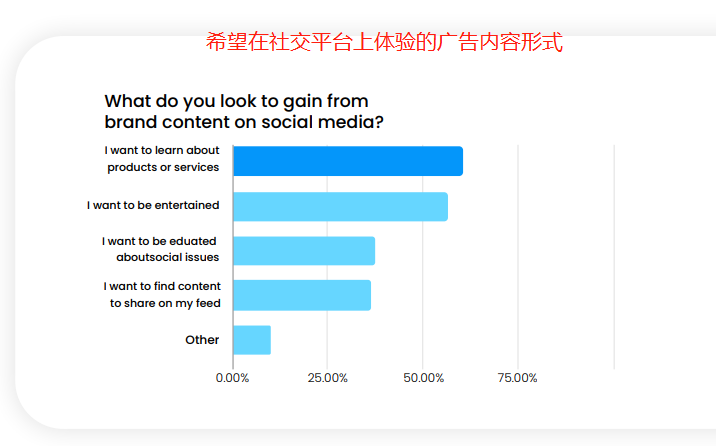 希望在社交平台上体验的广告内容形式

What do you look to gain from brand content on social media?

I want to learn about products or services

I want to be entertained

I want to be eduated aboutsocial issues

I want to find content to share on my feed

Other

0.00%
25.00%
50.00%
75.00%